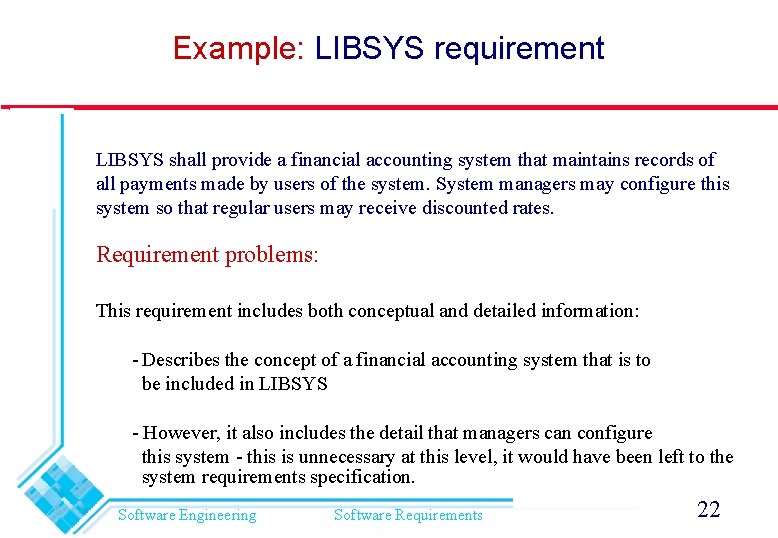 Example: LIBSYS requirement

LIBSYS shall provide a financial accounting system that maintains records of all payments made by users of the system. System managers may configure this system so that regular users may receive discounted rates.

Requirement problems:

This requirement includes both conceptual and detailed information:

- Describes the concept of a financial accounting system that is to be included in LIBSYS

- However, it also includes the detail that managers can configure this system - this is unnecessary at this level, it would have been left to the system requirements specification.

Software Engineering Software Requirements 22